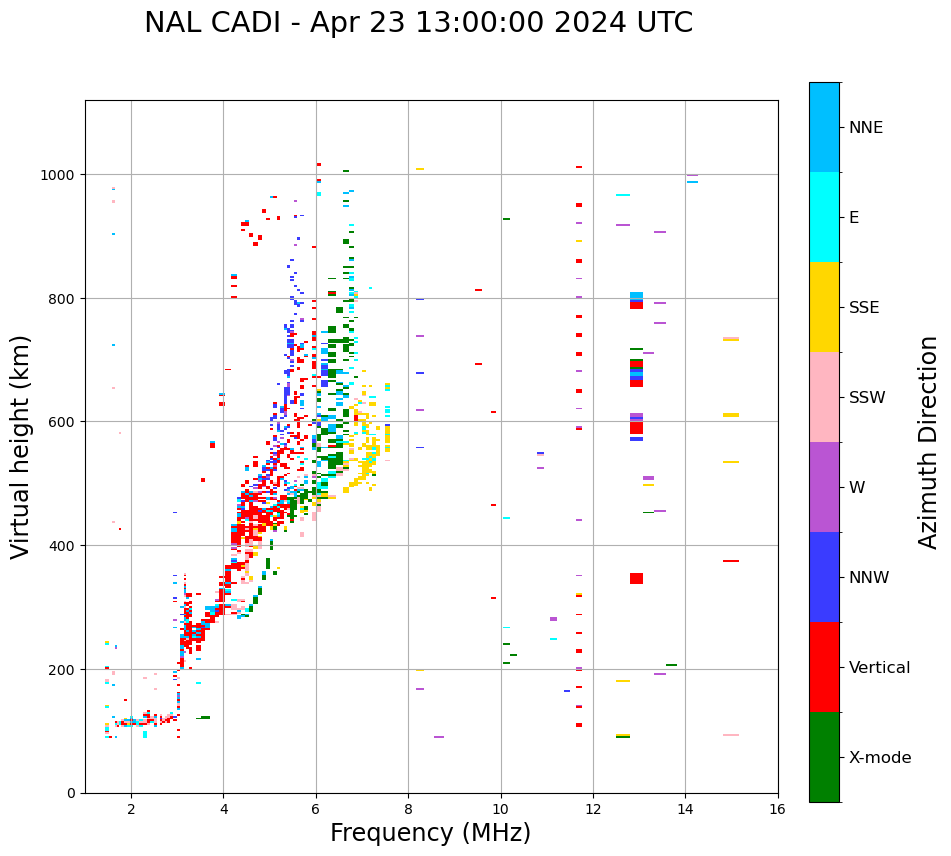 NAL CADI - Apr 23 13:00:00 2024 UTC

Virtual height (km)

1000
800
600
400
200
0

2
4
6
8
10
12
14
16

Frequency (MHz)

NNE
E
SSE
SSW
W
NNW
Vertical
X-mode

Azimuth Direction